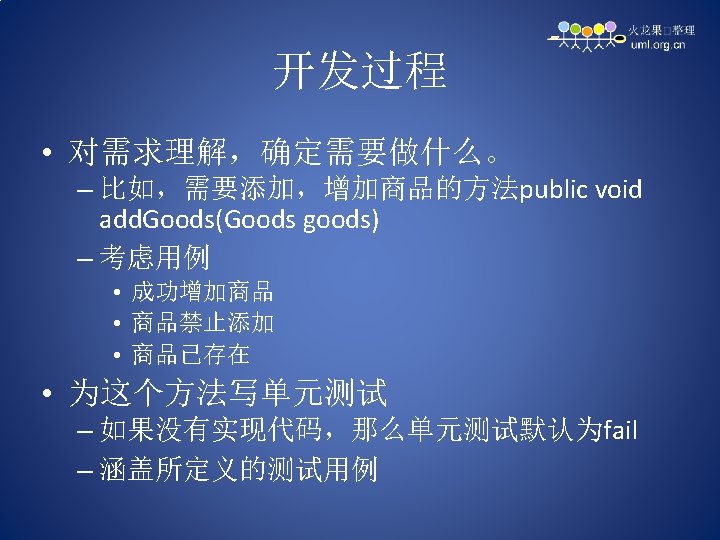 火龙果□整理
uml.org.cn

开发过程

• 对需求理解，确定需要做什么。
– 比如，需要添加，增加商品的方法public void addGoods(Goods goods)
– 考虑用例
• 成功增加商品
• 商品禁止添加
• 商品已存在
• 为这个方法写单元测试
– 如果没有实现代码，那么单元测试默认为fail
– 涵盖所定义的测试用例